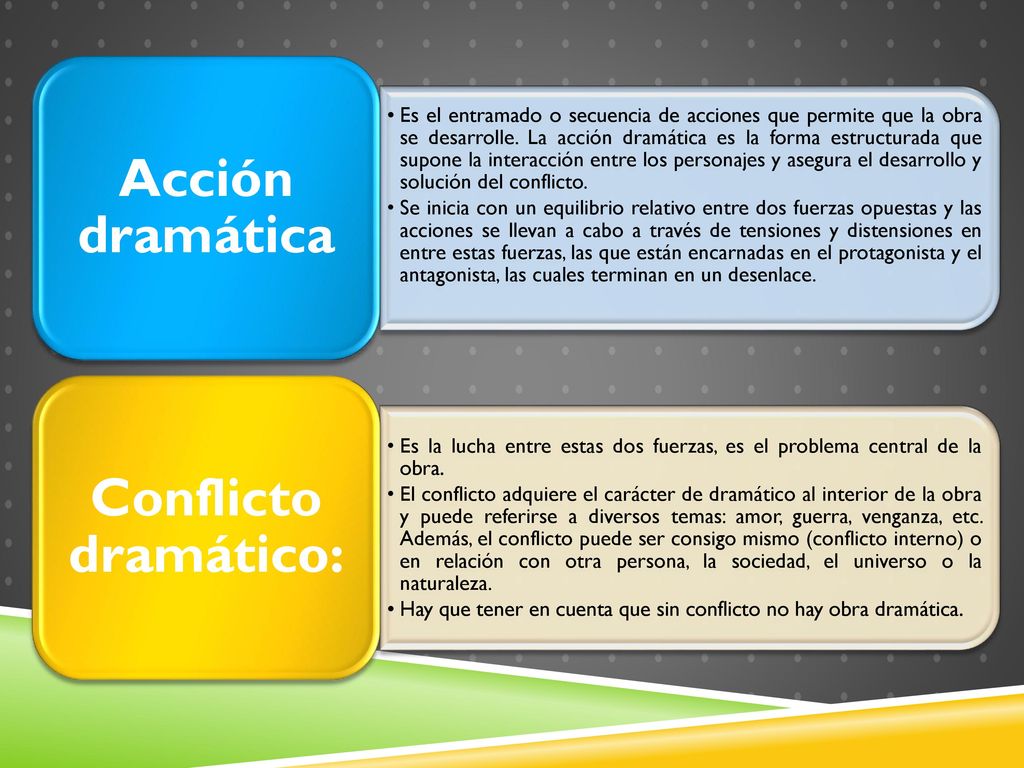 Acción dramática

• Es el entramado o secuencia de acciones que permite que la obra se desarrolle. La acción dramática es la forma estructurada que supone la interacción entre los personajes y asegura el desarrollo y solución del conflicto.
• Se inicia con un equilibrio relativo entre dos fuerzas opuestas y las acciones se llevan a cabo a través de tensiones y distensiones en entre estas fuerzas, las que están encarnadas en el protagonista y el antagonista, las cuales terminan en un desenlace.

Conflicto dramático:

• Es la lucha entre estas dos fuerzas, es el problema central de la obra.
• El conflicto adquiere el carácter de dramático al interior de la obra y puede referirse a diversos temas: amor, guerra, venganza, etc. Además, el conflicto puede ser consigo mismo (conflicto interno) o en relación con otra persona, la sociedad, el universo o la naturaleza.
• Hay que tener en cuenta que sin conflicto no hay obra dramática.